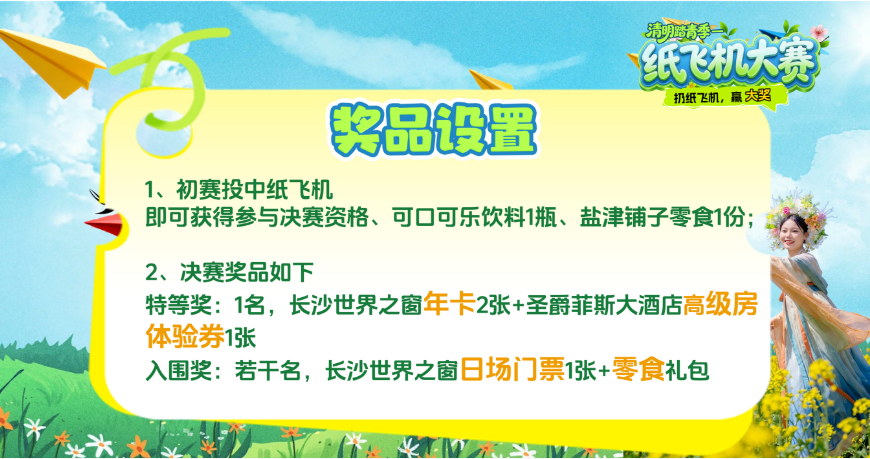 清明踏青季—
纸飞机大赛
扔纸飞机，赢大奖

奖品设置

1、初赛投中纸飞机
即可获得参与决赛资格、可口可乐饮料1瓶、盐津铺子零食1份；

2、决赛奖品如下
特等奖：1名，长沙世界之窗年卡2张+圣爵菲斯大酒店高级房体验券1张
入围奖：若干名，长沙世界之窗日场门票1张+零食礼包